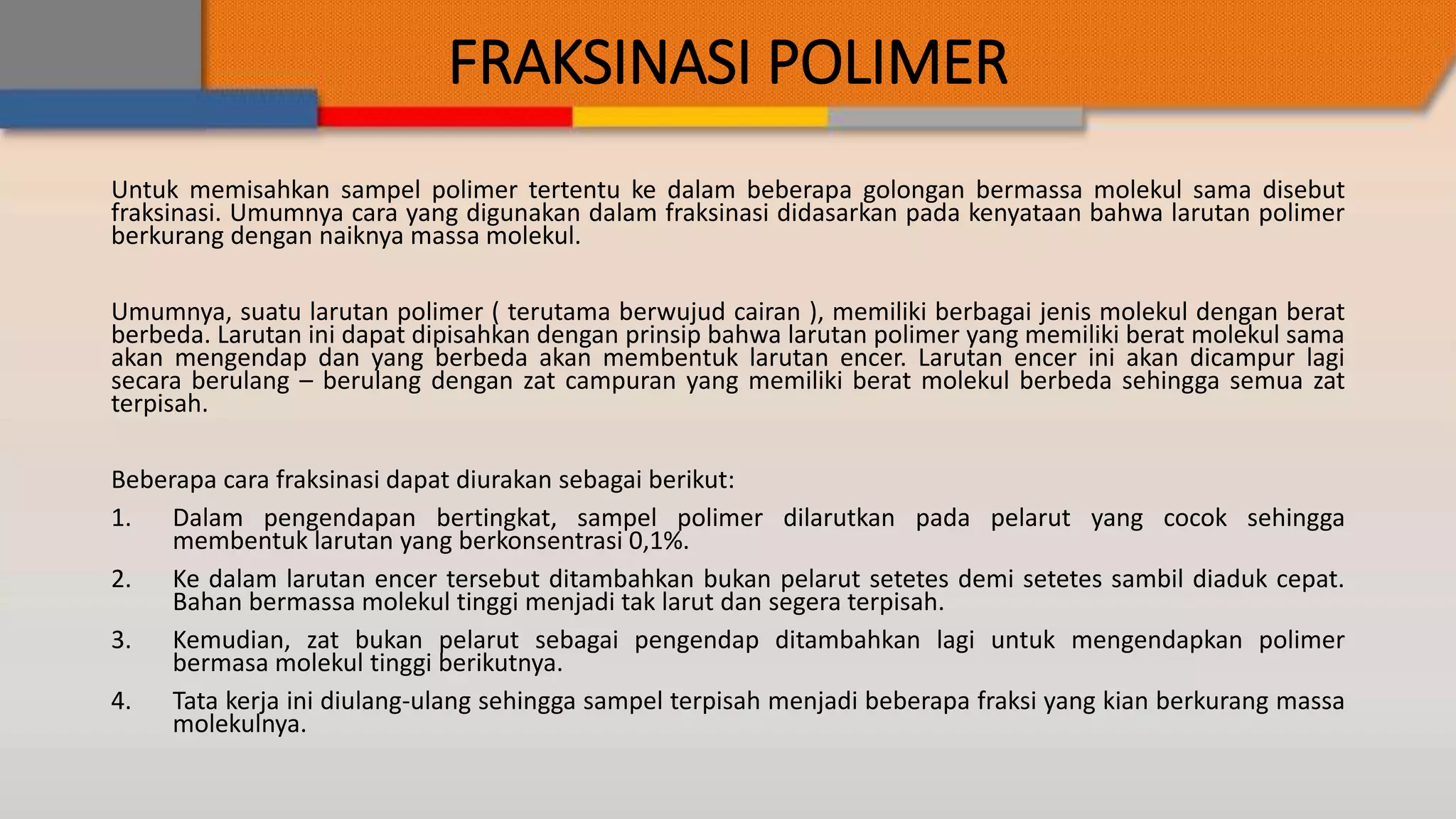 FRAKSINASI POLIMER

Untuk memisahkan sampel polimer tertentu ke dalam beberapa golongan bermassa molekul sama disebut fraksinasi. Umumnya cara yang digunakan dalam fraksinasi didasarkan pada kenyataan bahwa larutan polimer berkurang dengan naiknya massa molekul.

Umumnya, suatu larutan polimer ( terutama berwujud cairan ), memiliki berbagai jenis molekul dengan berat berbeda. Larutan ini dapat dipisahkan dengan prinsip bahwa larutan polimer yang memiliki berat molekul sama akan mengendap dan yang berbeda akan membentuk larutan encer. Larutan encer ini akan dicampur lagi secara berulang – berulang dengan zat campuran yang memiliki berat molekul berbeda sehingga semua zat terpisah.

Beberapa cara fraksinasi dapat diurakan sebagai berikut:

1. Dalam pengendapan bertingkat, sampel polimer dilarutkan pada pelarut yang cocok sehingga membentuk larutan yang berkonsentrasi 0,1%.
2. Ke dalam larutan encer tersebut ditambahkan bukan pelarut setetes demi setetes sambil diaduk cepat. Bahan bermassa molekul tinggi menjadi tak larut dan segera terpisah.
3. Kemudian, zat bukan pelarut sebagai pengendap ditambahkan lagi untuk mengendapkan polimer bermasa molekul tinggi berikutnya.
4. Tata kerja ini diulang-ulang sehingga sampel terpisah menjadi beberapa fraksi yang kian berkurang massa molekulnya.